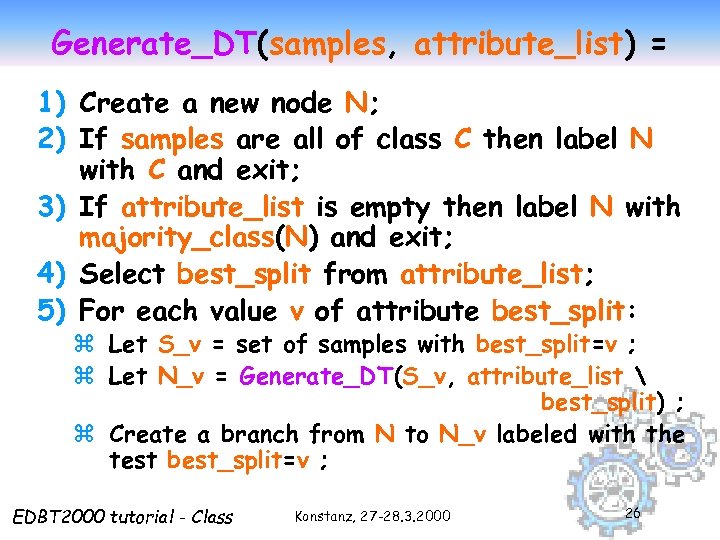 Generate_DT(samples, attribute_list) =

1) Create a new node N;
2) If samples are all of class C then label N with C and exit;
3) If attribute_list is empty then label N with majority_class(N) and exit;
4) Select best_split from attribute_list;
5) For each value v of attribute best_split:

⌘ Let S_v = set of samples with best_split=v ;
⌘ Let N_v = Generate_DT(S_v, attribute_list \ best_split) ;
⌘ Create a branch from N to N_v labeled with the test best_split=v ;

EDBT2000 tutorial - Class

Konstanz, 27-28.3.2000

26